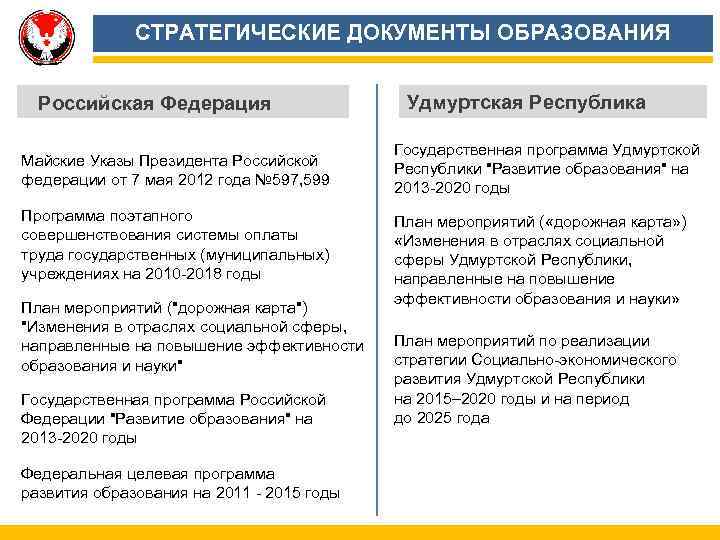 СТРАТЕГИЧЕСКИЕ ДОКУМЕНТЫ ОБРАЗОВАНИЯ

Российская Федерация

Майские Указы Президента Российской федерации от 7 мая 2012 года №597,599

Программа поэтапного совершенствования системы оплаты труда государственных (муниципальных) учреждениях на 2010-2018 годы

План мероприятий ("дорожная карта") "Изменения в отраслях социальной сферы, направленные на повышение эффективности образования и науки"

Государственная программа Российской Федерации "Развитие образования" на 2013-2020 годы

Федеральная целевая программа развития образования на 2011 - 2015 годы

Удмуртская Республика

Государственная программа Удмуртской Республики "Развитие образования" на 2013-2020 годы

План мероприятий («дорожная карта») «Изменения в отраслях социальной сферы Удмуртской Республики, направленные на повышение эффективности образования и науки»

План мероприятий по реализации стратегии Социально-экономического развития Удмуртской Республики на 2015–2020 годы и на период до 2025 года